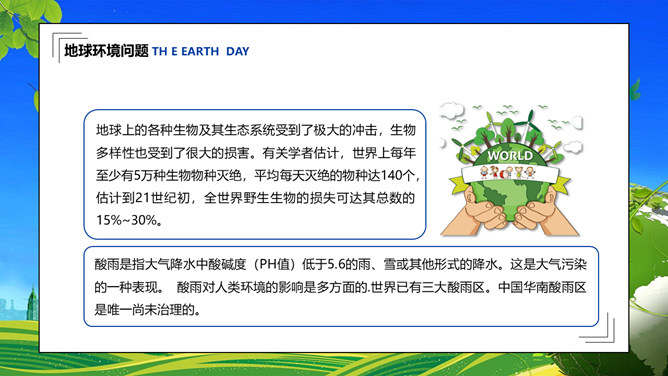 地球环境问题 TH E EARTH DAY

地球上的各种生物及其生态系统受到了极大的冲击，生物多样性也受到了很大的损害。有关学者估计，世界上每年至少有5万种生物物种灭绝，平均每天灭绝的物种达140个，估计到21世纪初，全世界野生生物的损失可达其总数的15%~30%。

WORLD

酸雨是指大气降水中酸碱度（PH值）低于5.6的雨、雪或其他形式的降水。这是大气污染的一种表现。 酸雨对人类环境的影响是多方面的.世界已有三大酸雨区。中国华南酸雨区是唯一尚未治理的。